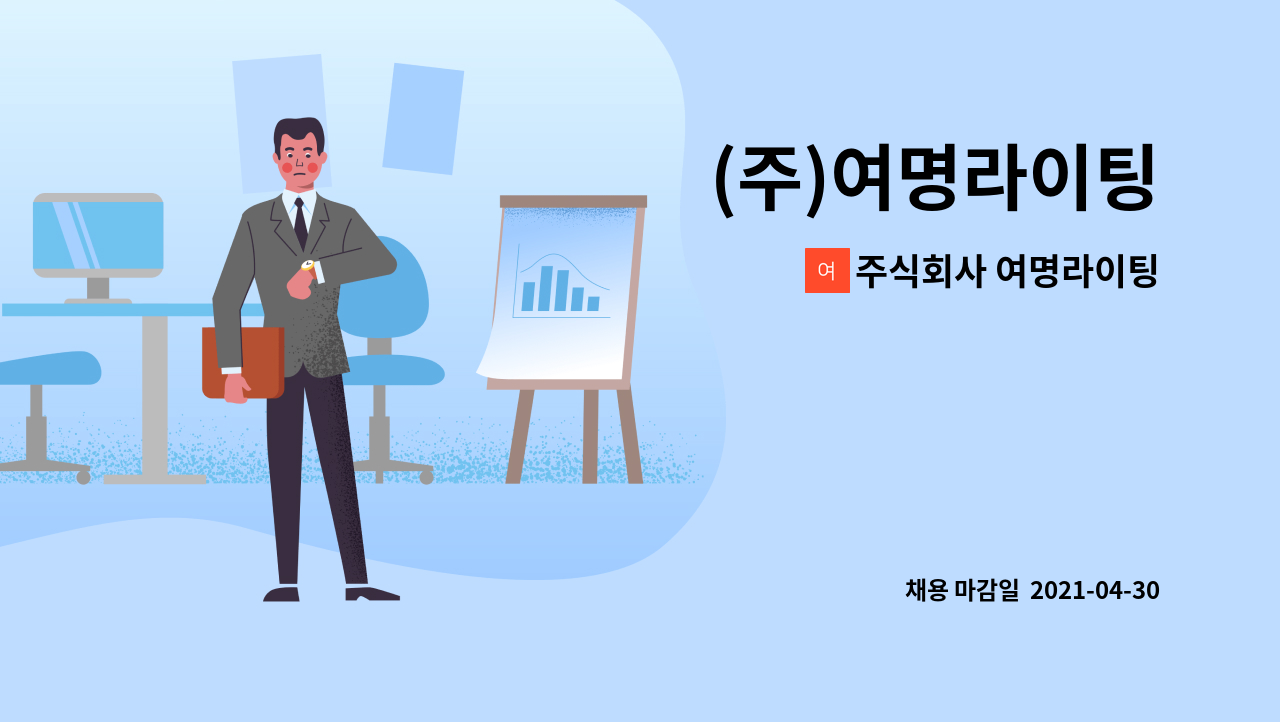 (주)여명라이팅

여 주식회사 여명라이팅

채용 마감일 2021-04-30